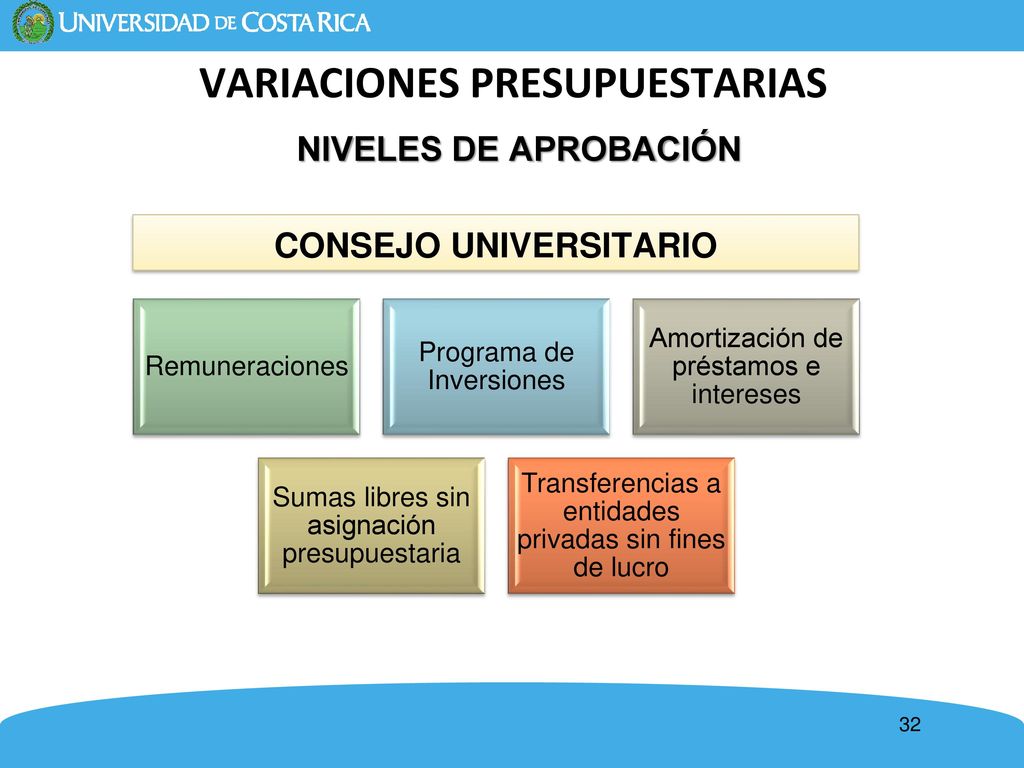 UNIVERSIDAD DE COSTA RICA

VARIACIONES PRESUPUESTARIAS

NIVELES DE APROBACIÓN

CONSEJO UNIVERSITARIO

Remuneraciones

Programa de Inversiones

Amortización de préstamos e intereses

Sumas libres sin asignación presupuestaria

Transferencias a entidades privadas sin fines de lucro

32